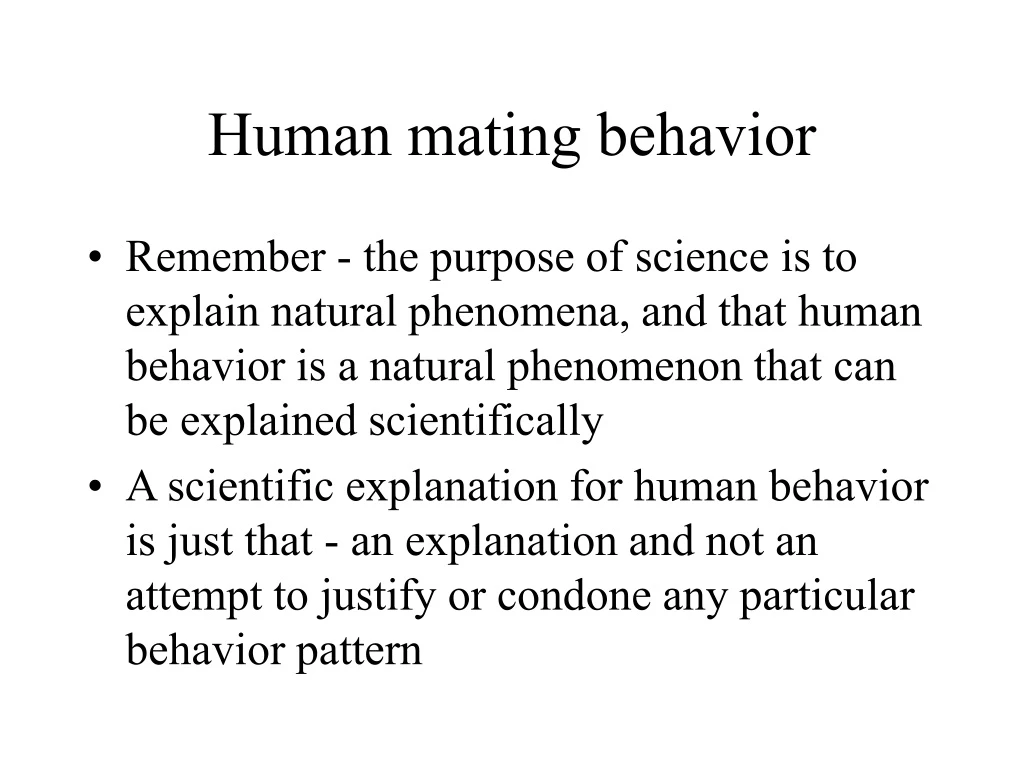 Human mating behavior

• Remember - the purpose of science is to explain natural phenomena, and that human behavior is a natural phenomenon that can be explained scientifically
• A scientific explanation for human behavior is just that - an explanation and not an attempt to justify or condone any particular behavior pattern